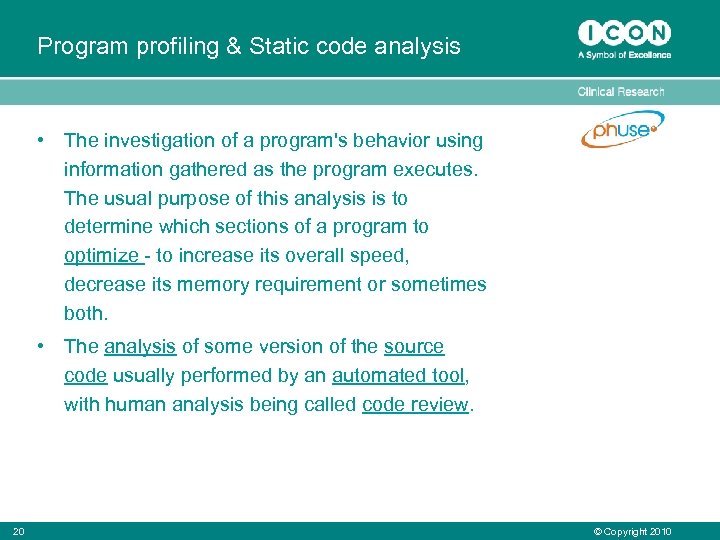 Program profiling & Static code analysis

ICON
A Symbol of Excellence

Clinical Research

phuse

• The investigation of a program's behavior using information gathered as the program executes. The usual purpose of this analysis is to determine which sections of a program to optimize - to increase its overall speed, decrease its memory requirement or sometimes both.

• The analysis of some version of the source code usually performed by an automated tool, with human analysis being called code review.

20

© Copyright 2010